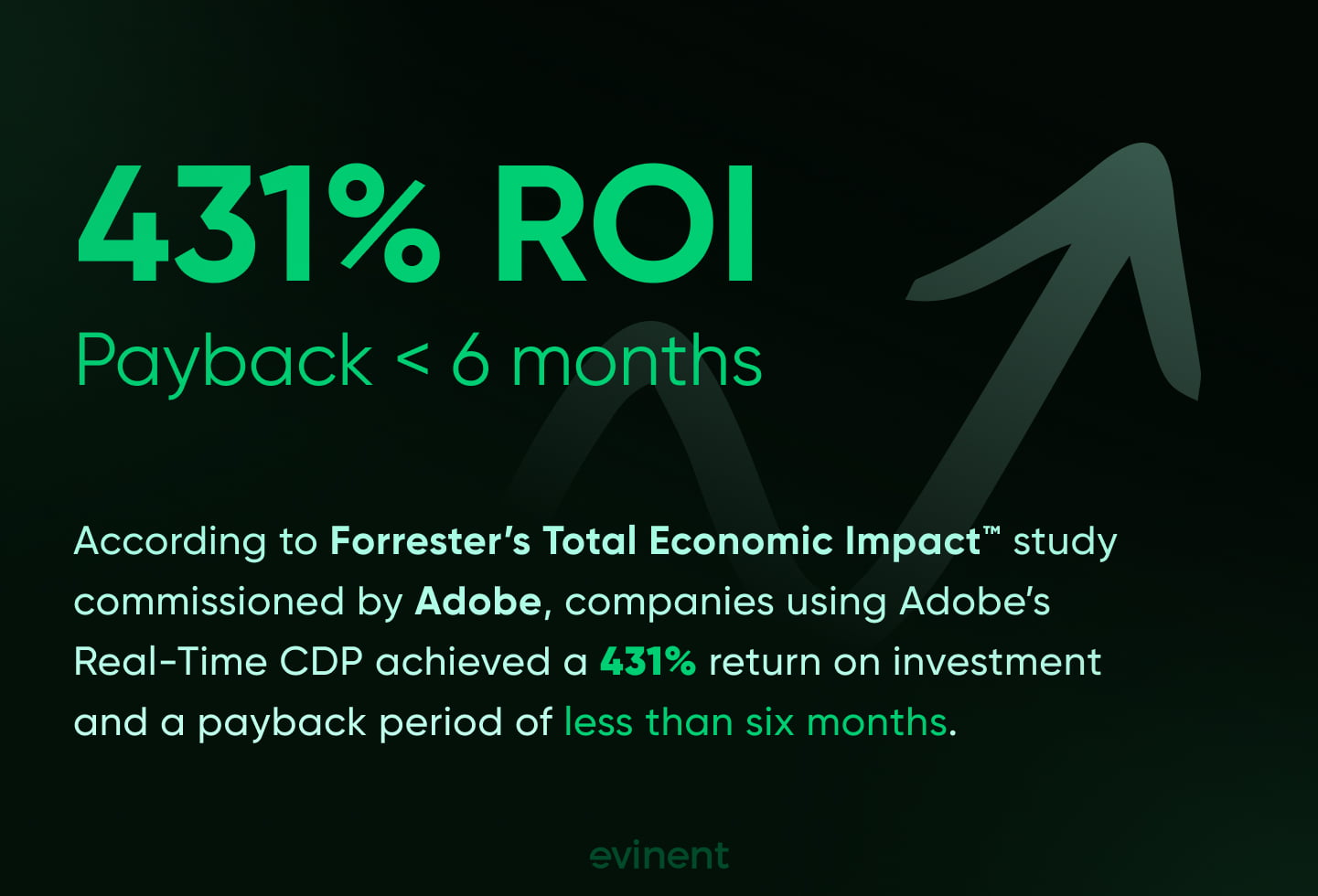 431% ROI
Payback < 6 months

According to Forrester's Total Economic Impact™ study commissioned by Adobe, companies using Adobe's Real-Time CDP achieved a 431% return on investment and a payback period of less than six months.

evinent